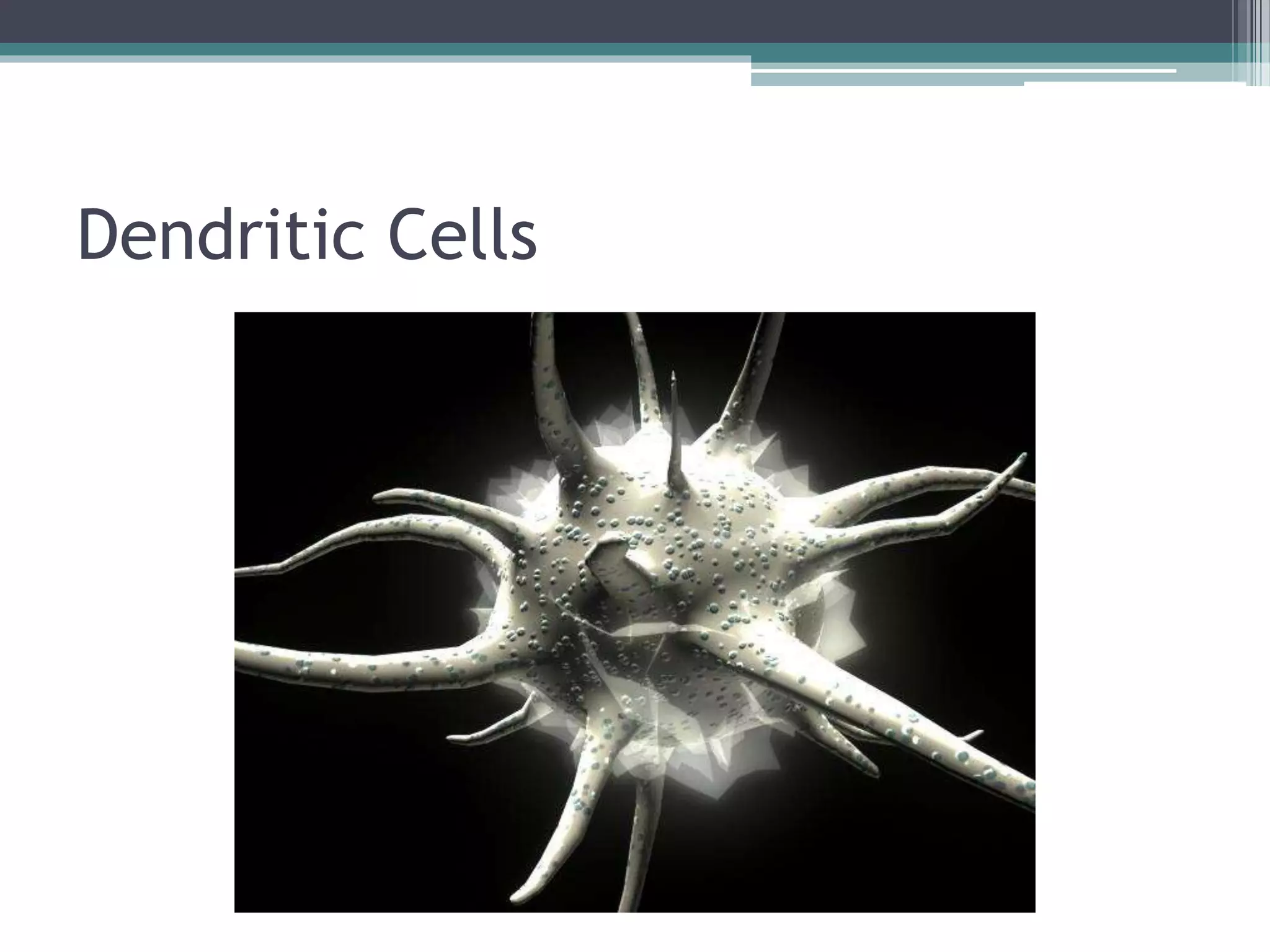 Dendritic Cells